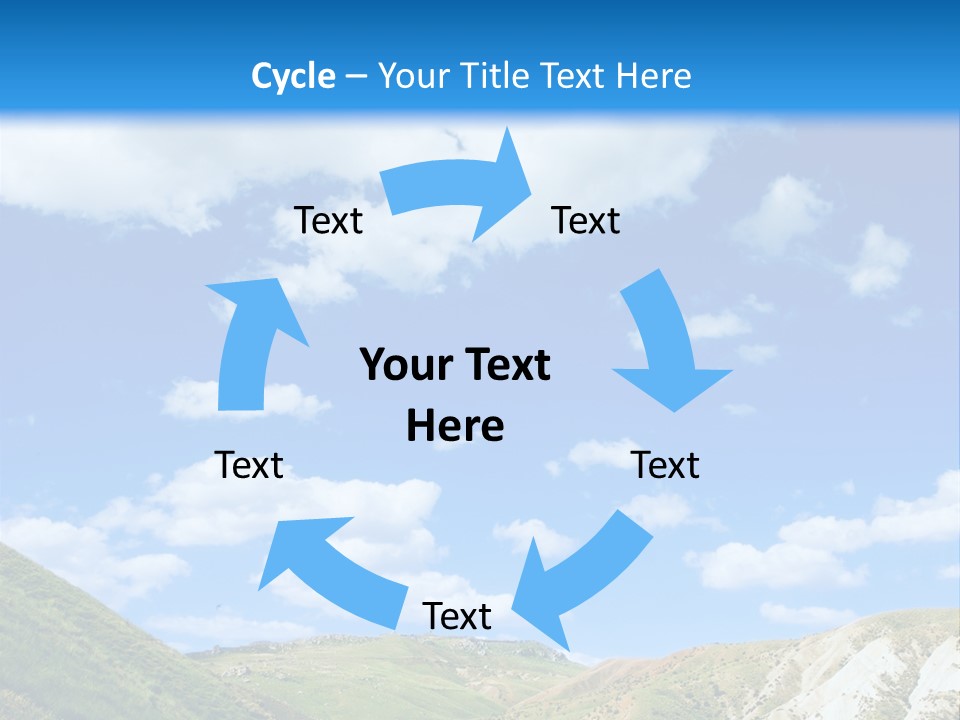 Cycle – Your Title Text Here

Text

Text

Your Text Here

Text

Text

Text